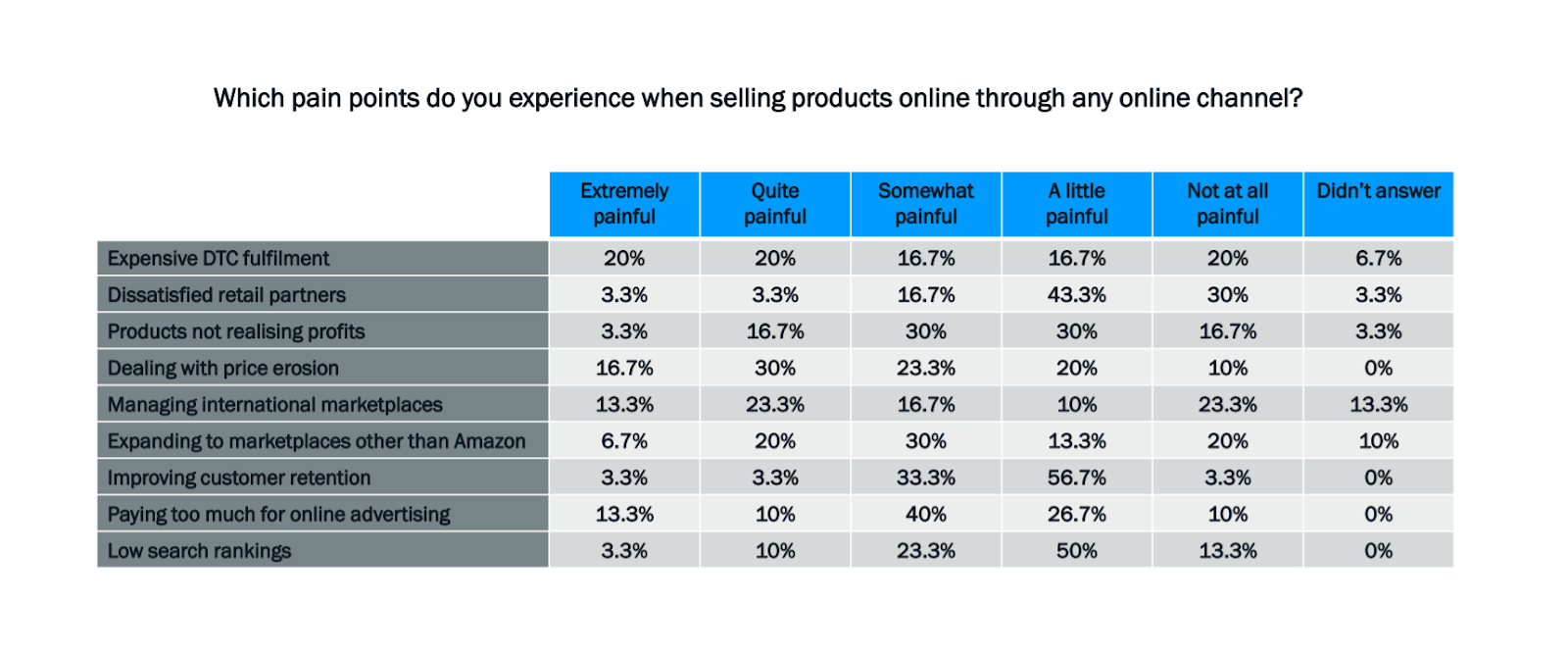 Which pain points do you experience when selling products online through any online channel?

| | Extremely painful | Quite painful | Somewhat painful | A little painful | Not at all painful | Didn't answer |
|---|---|---|---|---|---|---|
| Expensive DTC fulfilment | 20% | 20% | 16.7% | 16.7% | 20% | 6.7% |
| Dissatisfied retail partners | 3.3% | 3.3% | 16.7% | 43.3% | 30% | 3.3% |
| Products not realising profits | 3.3% | 16.7% | 30% | 30% | 16.7% | 3.3% |
| Dealing with price erosion | 16.7% | 30% | 23.3% | 20% | 10% | 0% |
| Managing international marketplaces | 13.3% | 23.3% | 16.7% | 10% | 23.3% | 13.3% |
| Expanding to marketplaces other than Amazon | 6.7% | 20% | 30% | 13.3% | 20% | 10% |
| Improving customer retention | 3.3% | 3.3% | 33.3% | 56.7% | 3.3% | 0% |
| Paying too much for online advertising | 13.3% | 10% | 40% | 26.7% | 10% | 0% |
| Low search rankings | 3.3% | 10% | 23.3% | 50% | 13.3% | 0% |